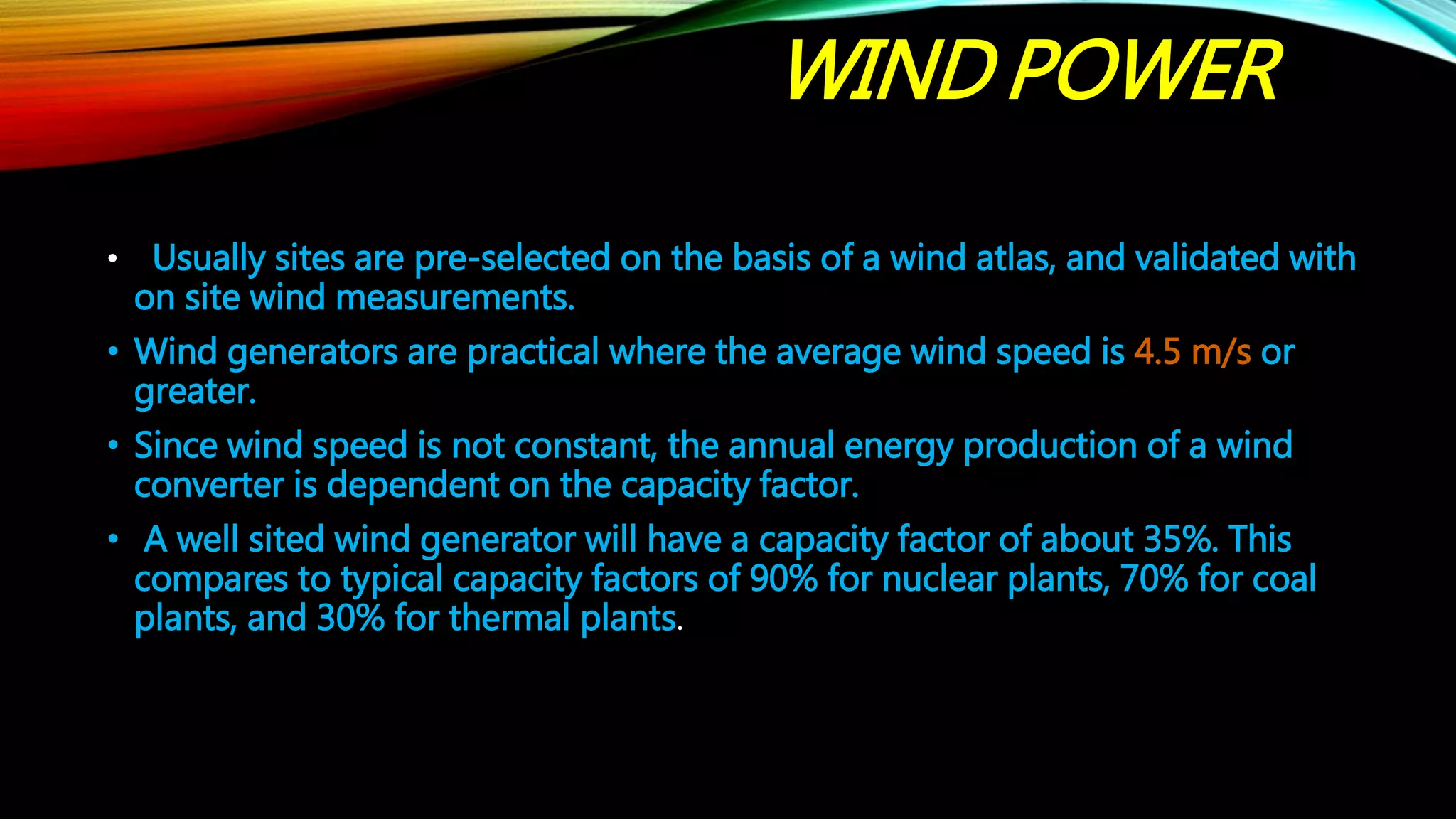 WIND POWER

• Usually sites are pre-selected on the basis of a wind atlas, and validated with on site wind measurements.

• Wind generators are practical where the average wind speed is 4.5 m/s or greater.

• Since wind speed is not constant, the annual energy production of a wind converter is dependent on the capacity factor.

• A well sited wind generator will have a capacity factor of about 35%. This compares to typical capacity factors of 90% for nuclear plants, 70% for coal plants, and 30% for thermal plants.